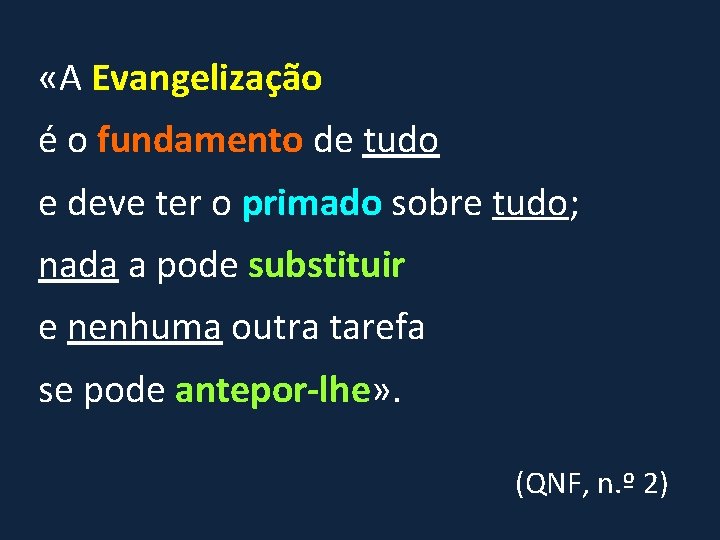 «A Evangelização
é o fundamento de tudo
e deve ter o primado sobre tudo;
nada a pode substituir
e nenhuma outra tarefa
se pode antepor-lhe».

(QNF, n.º 2)